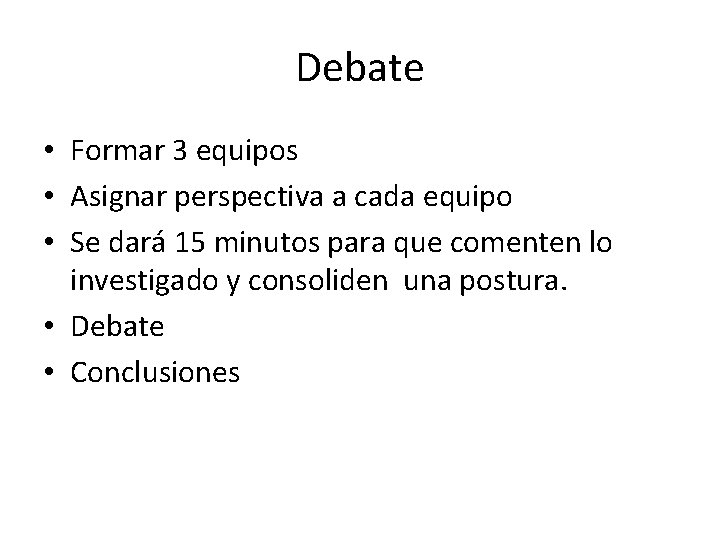 Debate

• Formar 3 equipos
• Asignar perspectiva a cada equipo
• Se dará 15 minutos para que comenten lo investigado y consoliden una postura.
• Debate
• Conclusiones